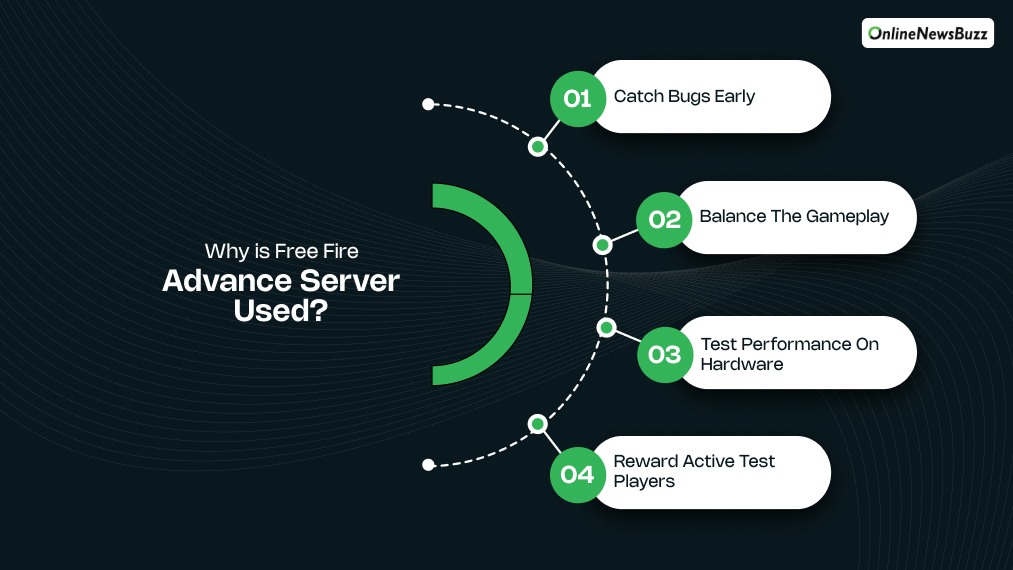 OnlineNewsBuzz

Why is Free Fire
Advance Server Used?

01 Catch Bugs Early

02 Balance The Gameplay

03 Test Performance On Hardware

04 Reward Active Test Players